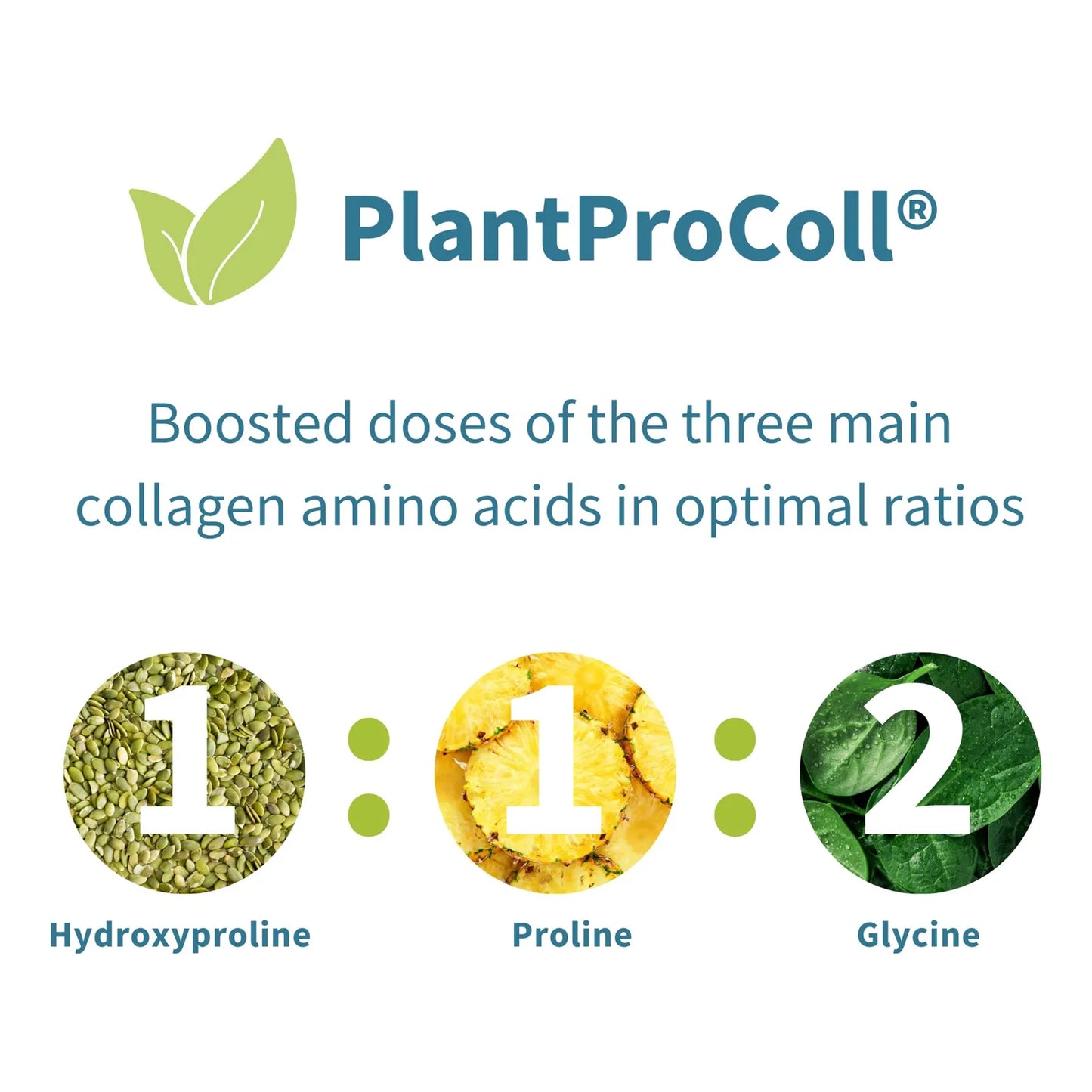 PlantProColl®

Boosted doses of the three main collagen amino acids in optimal ratios

1 : 1 : 2

Hydroxyproline

Proline

Glycine